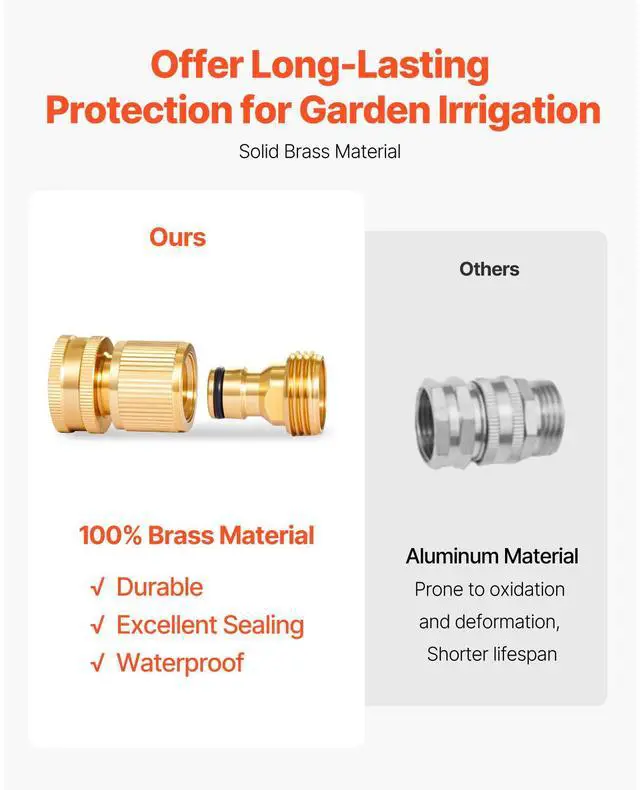 Offer Long-Lasting Protection for Garden Irrigation

Solid Brass Material

Ours

100% Brass Material

√ Durable
√ Excellent Sealing
√ Waterproof

Others

Aluminum Material

Prone to oxidation and deformation, Shorter lifespan